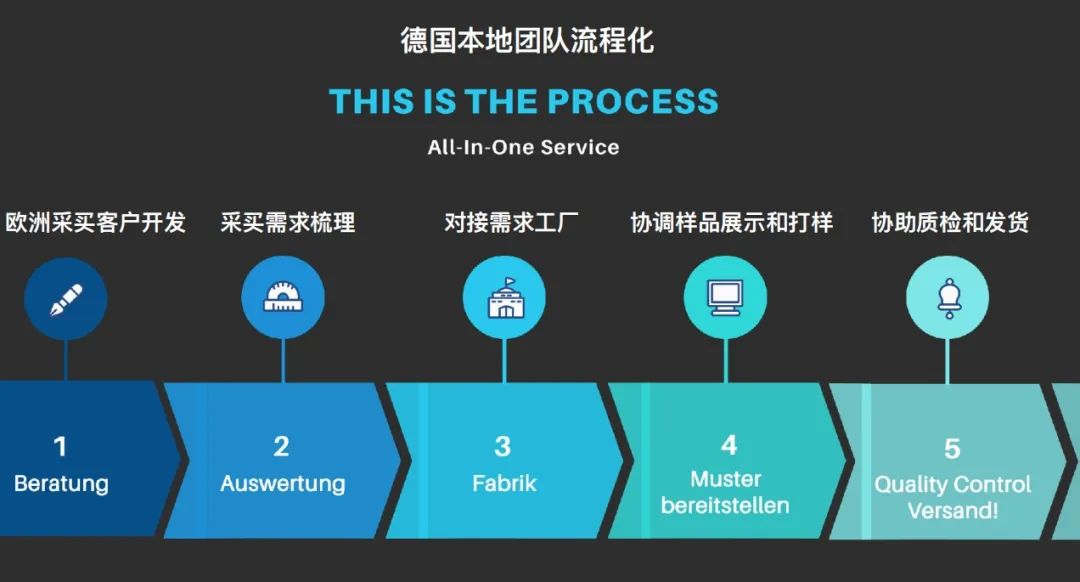 德国本地团队流程化

THIS IS THE PROCESS

All-In-One Service

欧洲采买客户开发

采买需求梳理

对接需求工厂

协调样品展示和打样

协助质检和发货

1
Beratung

2
Auswertung

3
Fabrik

4
Muster bereitstellen

5
Quality Control Versand!